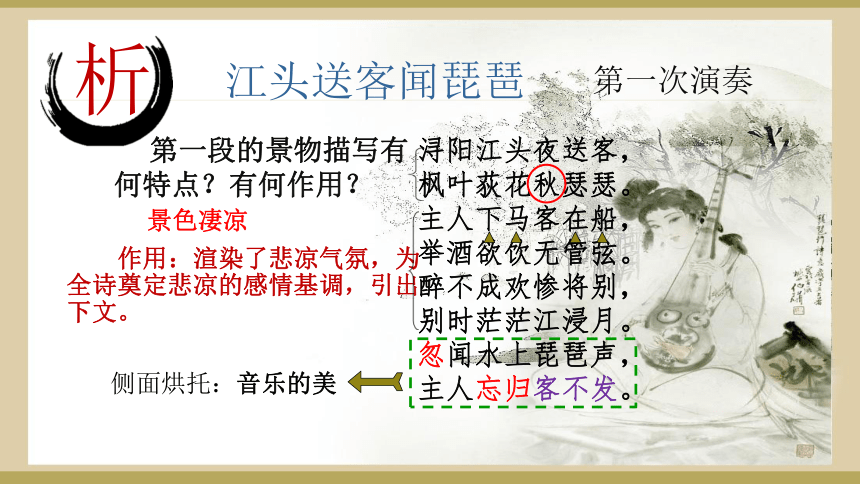 析

江头送客闻琵琶

第一次演奏

第一段的景物描写有何特点？有何作用？

景色凄凉

作用：渲染了悲凉气氛，为全诗奠定悲凉的感情基调，引出下文。

侧面烘托：音乐的美

浔阳江头夜送客，
枫叶荻花秋瑟瑟。
主人下马客在船，
举酒欲饮无管弦。
醉不成欢惨将别，
别时茫茫江浸月。
忽闻水上琵琶声，
主人忘归客不发。